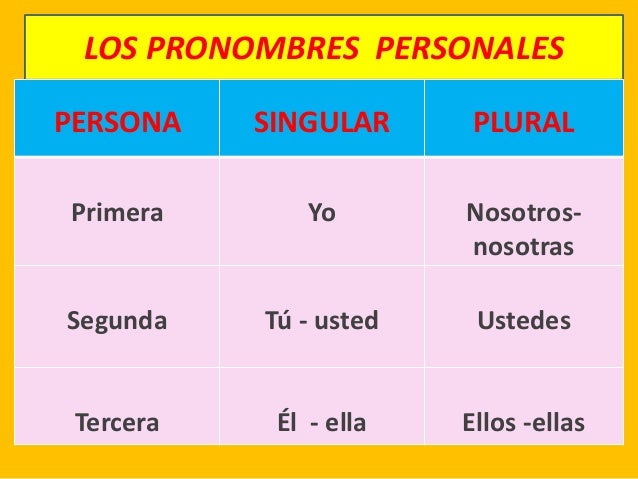 LOS PRONOMBRES PERSONALES

| PERSONA | SINGULAR | PLURAL |
|---|---|---|
| Primera | Yo | Nosotros-nosotras |
| Segunda | Tú - usted | Ustedes |
| Tercera | Él - ella | Ellos -ellas |